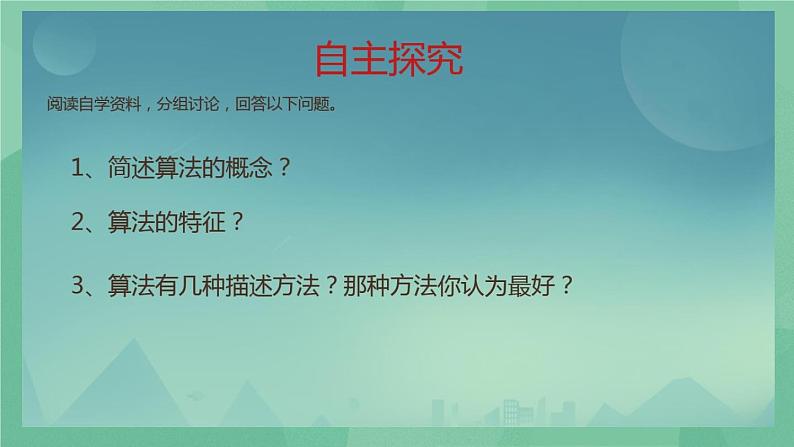 自主探究

阅读自学资料，分组讨论，回答以下问题。

1、简述算法的概念？

2、算法的特征？

3、算法有几种描述方法？那种方法你认为最好？